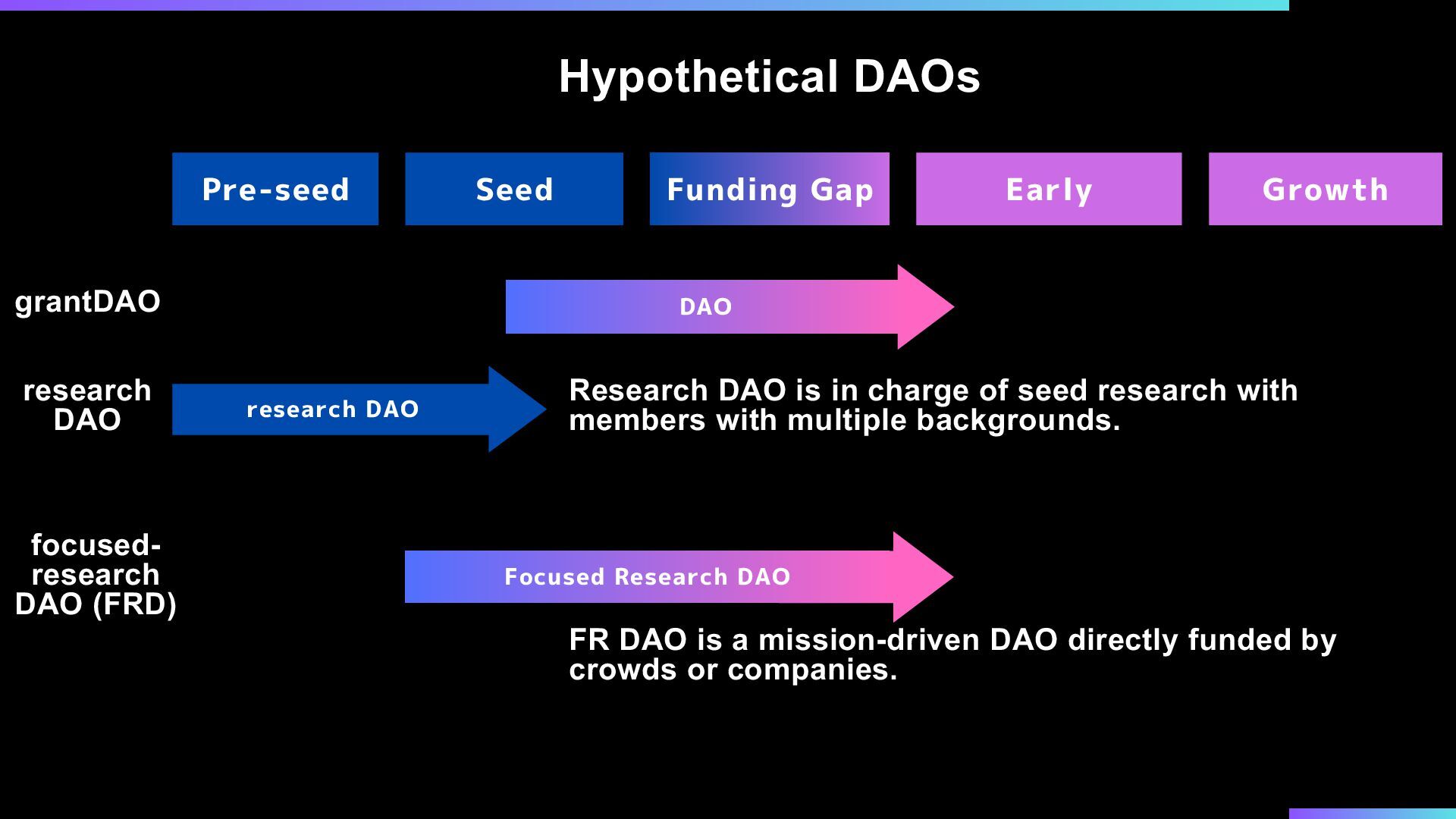 Hypothetical DAOs

Pre-seed

Seed

Funding Gap

Early

Growth

grantDAO

DAO

research DAO

research DAO

Research DAO is in charge of seed research with members with multiple backgrounds.

focused-research DAO (FRD)

Focused Research DAO

FR DAO is a mission-driven DAO directly funded by crowds or companies.